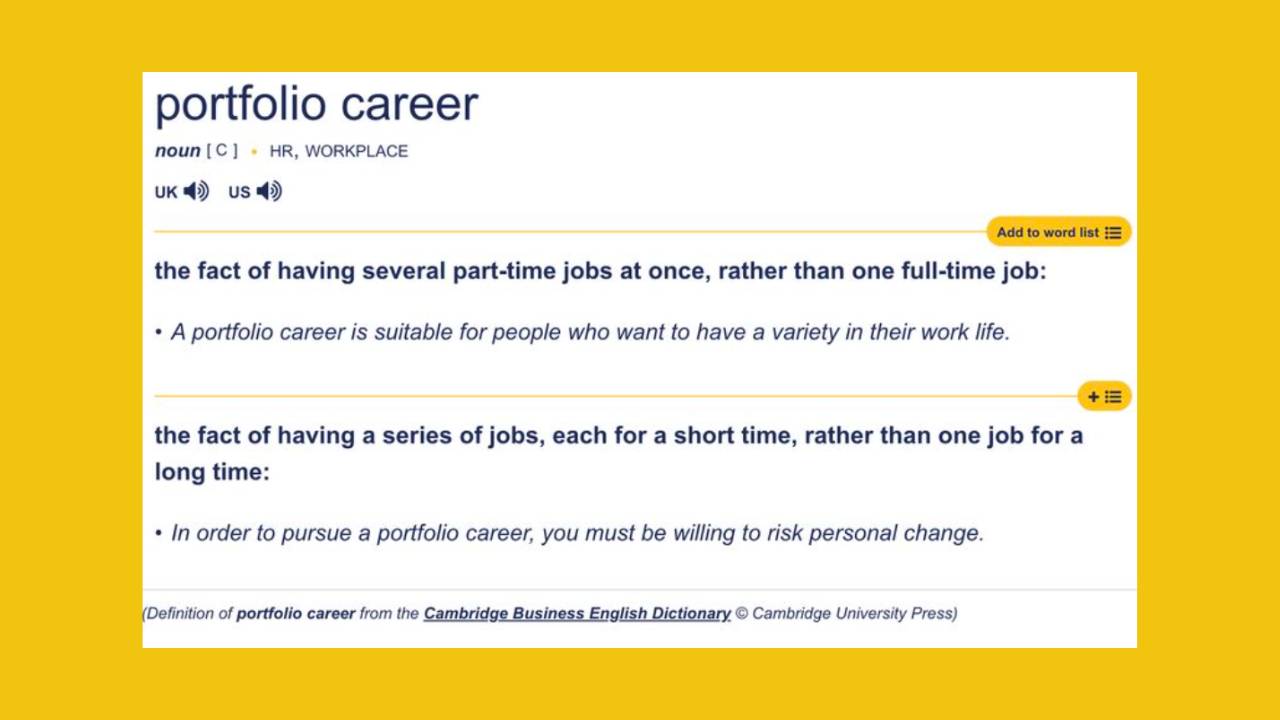 portfolio career

noun [ C ] • HR, WORKPLACE

UK US

Add to word list

the fact of having several part-time jobs at once, rather than one full-time job:

• A portfolio career is suitable for people who want to have a variety in their work life.

+

the fact of having a series of jobs, each for a short time, rather than one job for a long time:

• In order to pursue a portfolio career, you must be willing to risk personal change.

(Definition of portfolio career from the Cambridge Business English Dictionary © Cambridge University Press)